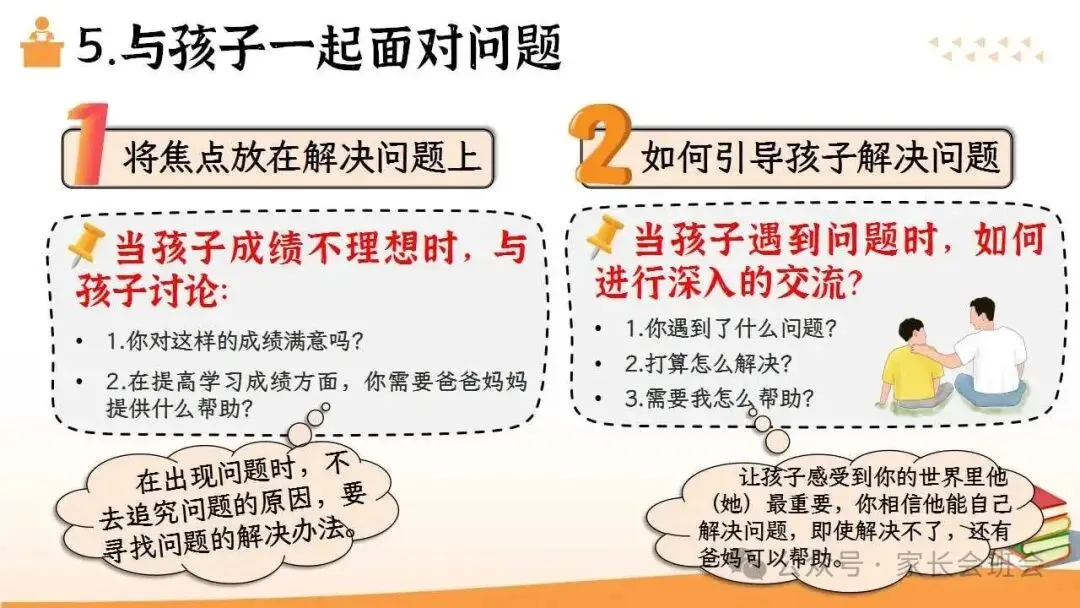 5.与孩子一起面对问题

1 将焦点放在解决问题上

当孩子成绩不理想时，与孩子讨论:

• 1.你对这样的成绩满意吗?

• 2.在提高学习成绩方面，你需要爸爸妈妈提供什么帮助?

在出现问题时，不去追究问题的原因，要寻找问题的解决办法。

2 如何引导孩子解决问题

当孩子遇到问题时，如何进行深入的交流?

• 1.你遇到了什么问题?

• 2.打算怎么解决?

• 3.需要我怎么帮助?

让孩子感受到你的世界里他（她）最重要，你相信他能自己解决问题，即使解决不了，还有爸妈可以帮助。

公众号 · 家长会班会